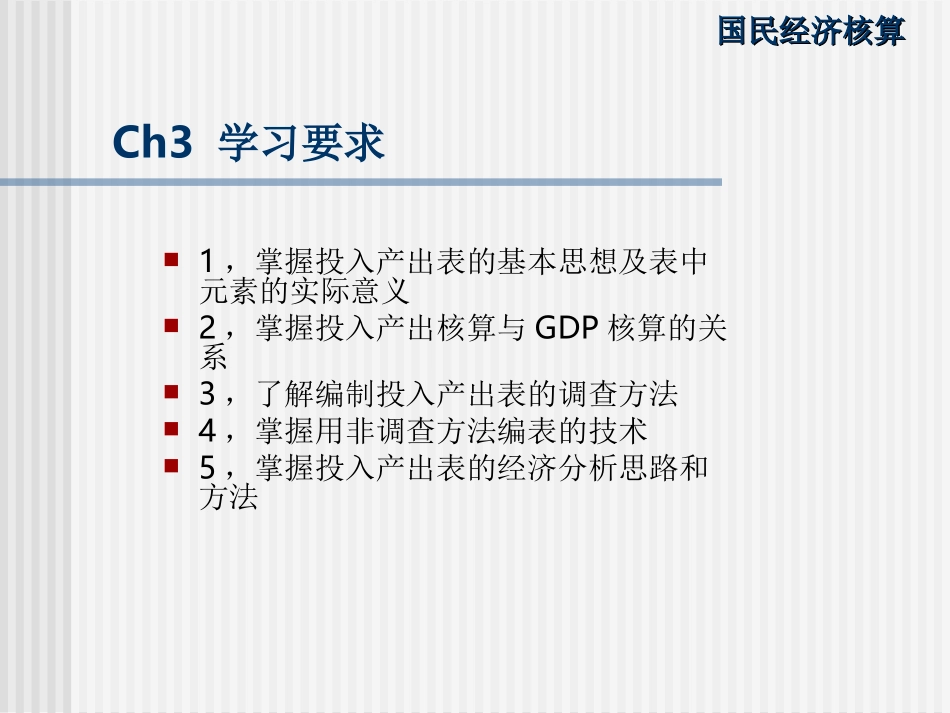 国民经济核算

Ch3 学习要求

- 1，掌握投入产出表的基本思想及表中元素的实际意义
- 2，掌握投入产出核算与 GDP 核算的关系
- 3，了解编制投入产出表的调查方法
- 4，掌握用非调查方法编表的技术
- 5，掌握投入产出表的经济分析思路和方法